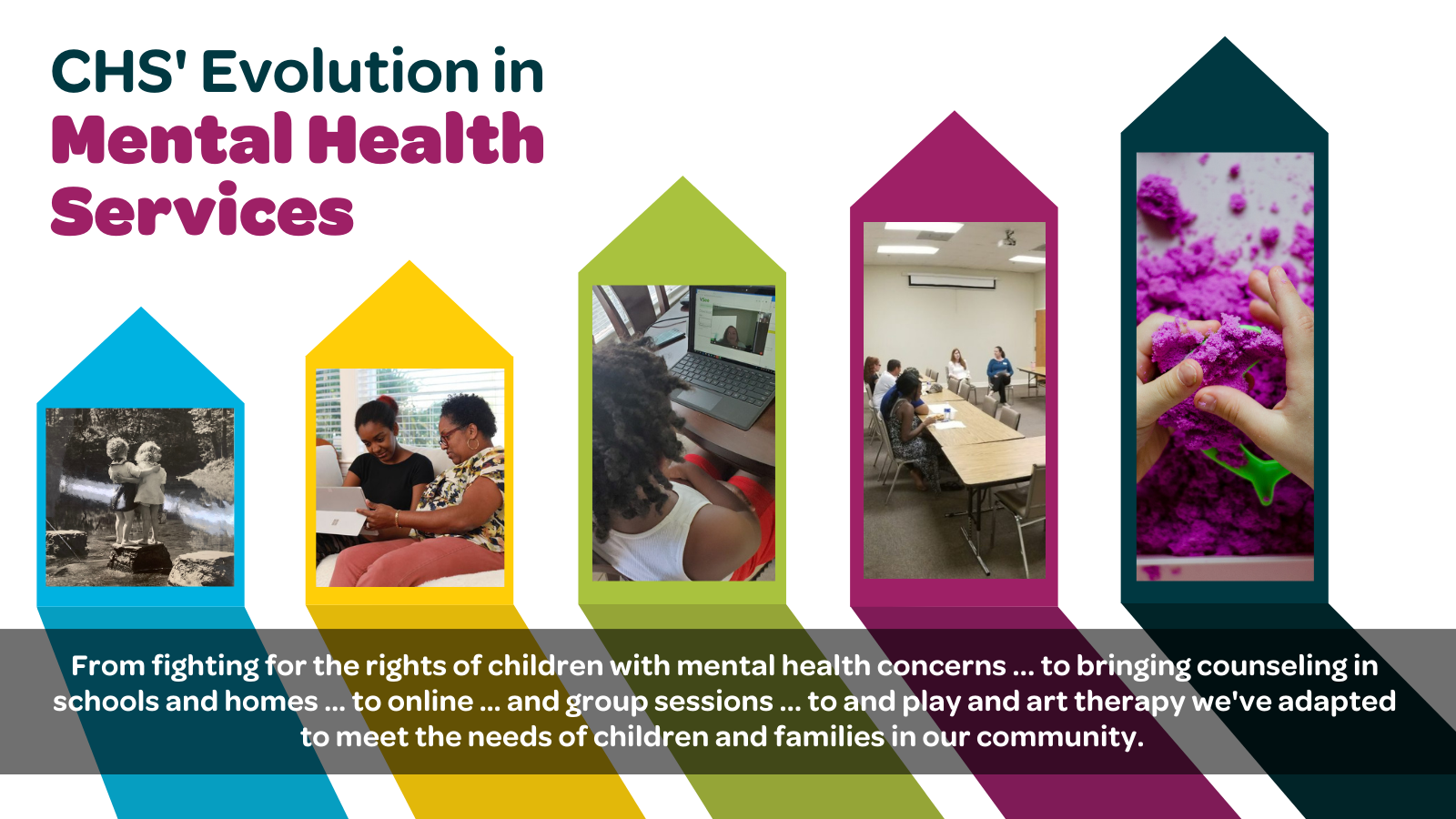 CHS' Evolution in
Mental Health
Services

From fighting for the rights of children with mental health concerns ... to bringing counseling in schools and homes ... to online ... and group sessions ... to and play and art therapy we've adapted to meet the needs of children and families in our community.